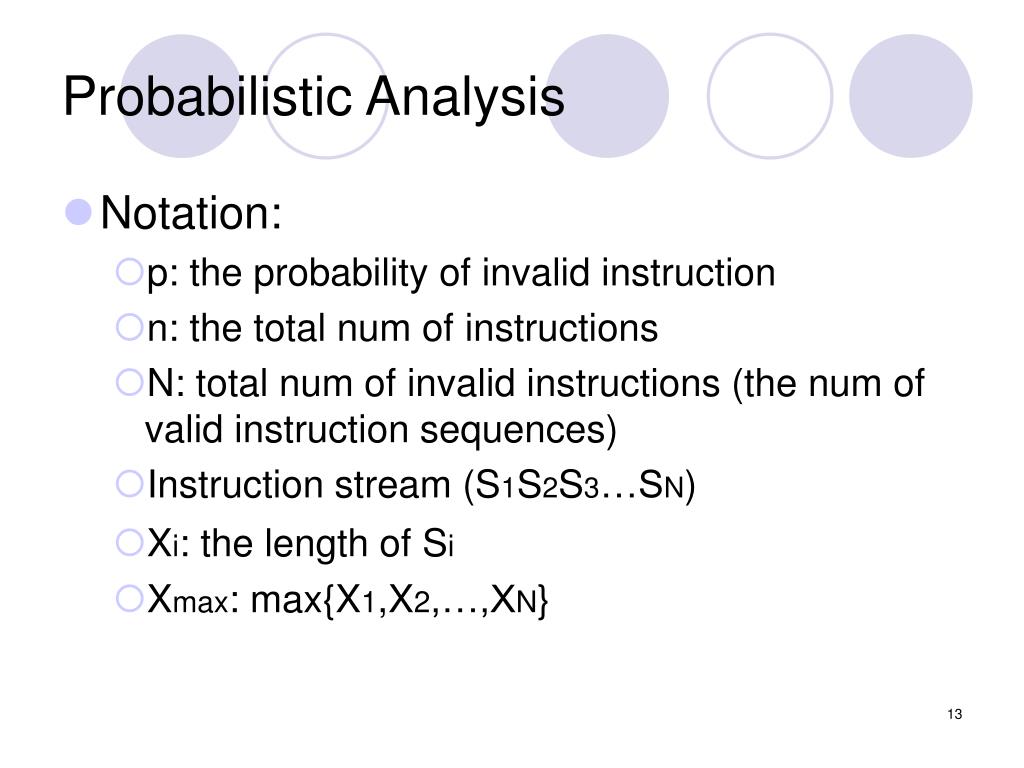 Probabilistic Analysis

Notation:

p: the probability of invalid instruction

n: the total num of instructions

N: total num of invalid instructions (the num of valid instruction sequences)

Instruction stream ($S_1S_2S_3…S_N$)

$X_i$: the length of $S_i$

$X_{max}$: max{$X_1$,$X_2$,…,$X_N$}

13